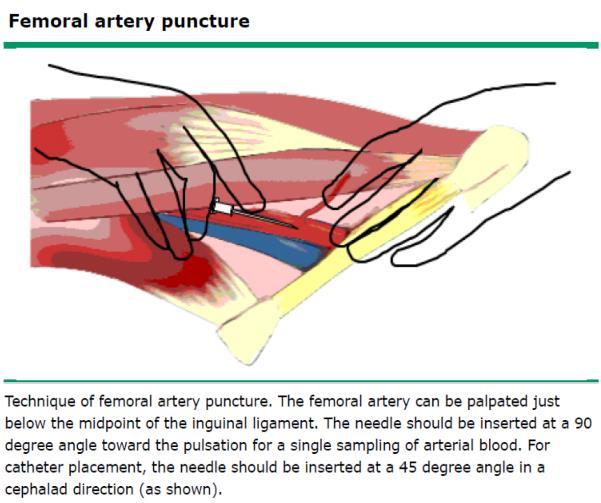 Femoral artery puncture

Technique of femoral artery puncture. The femoral artery can be palpated just below the midpoint of the inguinal ligament. The needle should be inserted at a 90 degree angle toward the pulsation for a single sampling of arterial blood. For catheter placement, the needle should be inserted at a 45 degree angle in a cephalad direction (as shown).